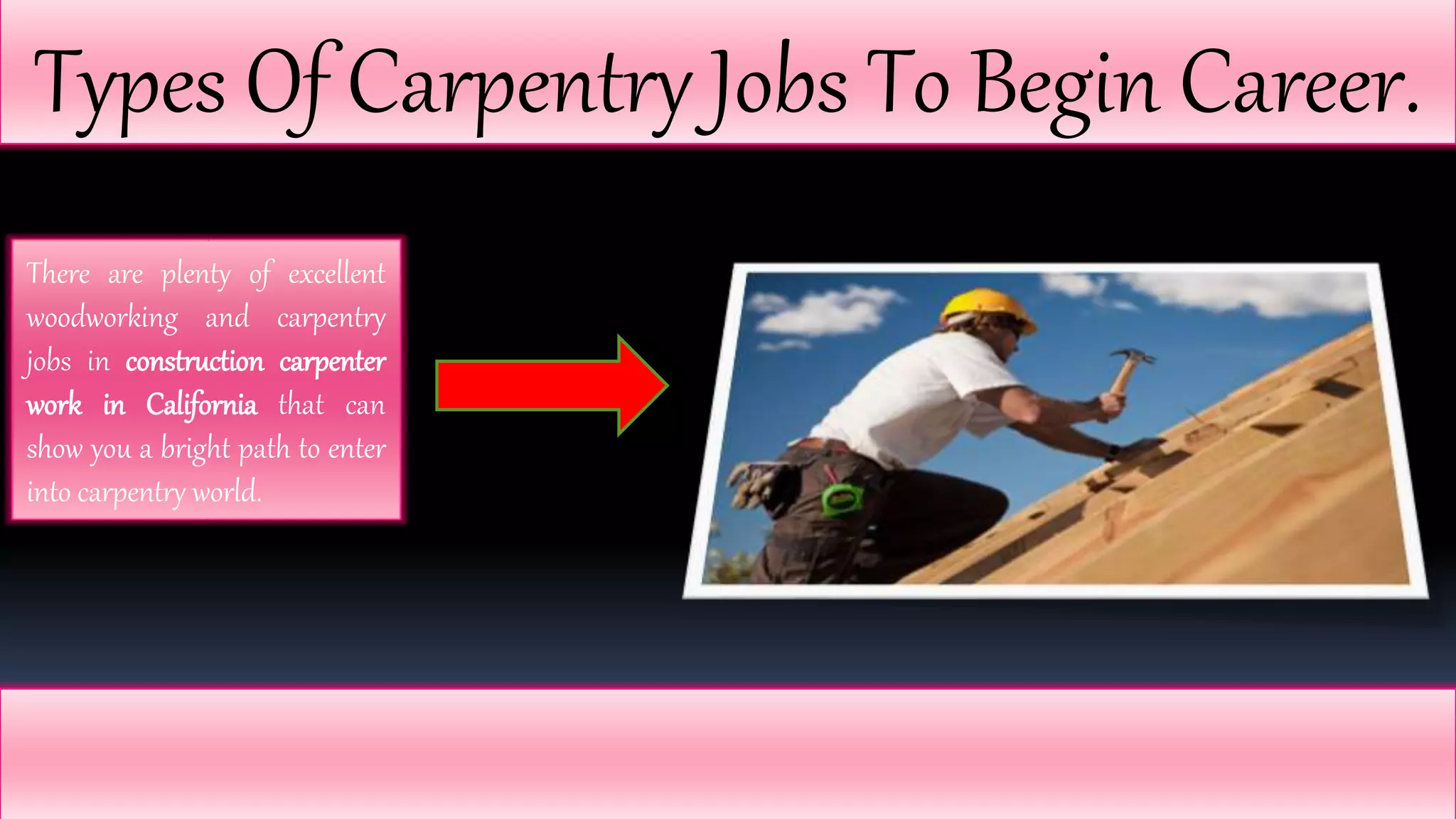 Types Of Carpentry Jobs To Begin Career.

There are plenty of excellent woodworking and carpentry jobs in construction carpenter work in California that can show you a bright path to enter into carpentry world.